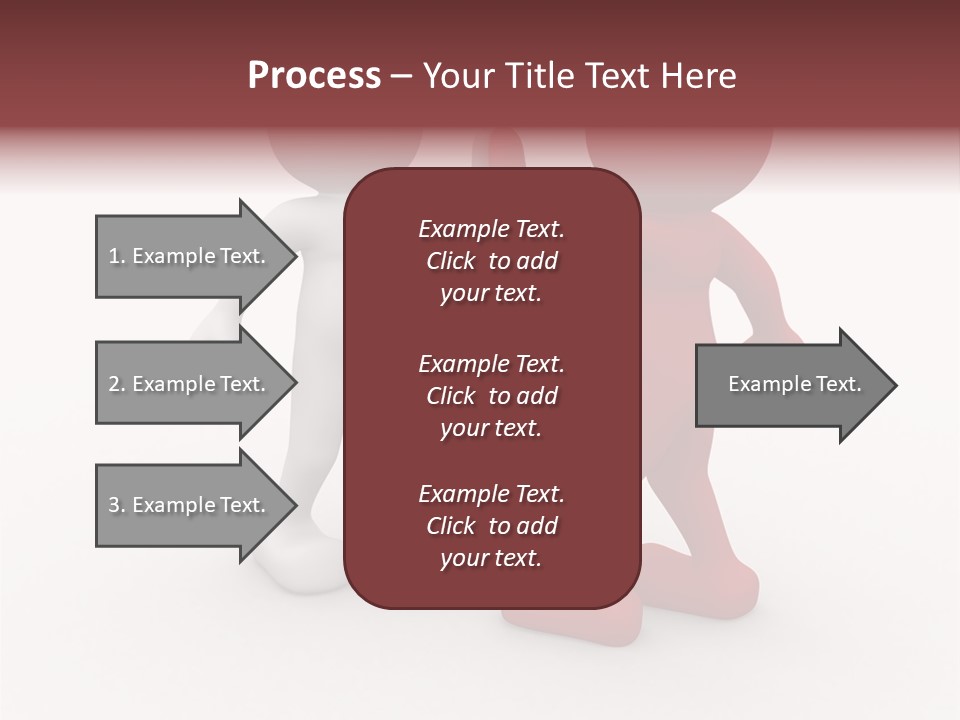 Process – Your Title Text Here

1. Example Text.

2. Example Text.

3. Example Text.

Example Text. Click to add your text.

Example Text. Click to add your text.

Example Text. Click to add your text.

Example Text.